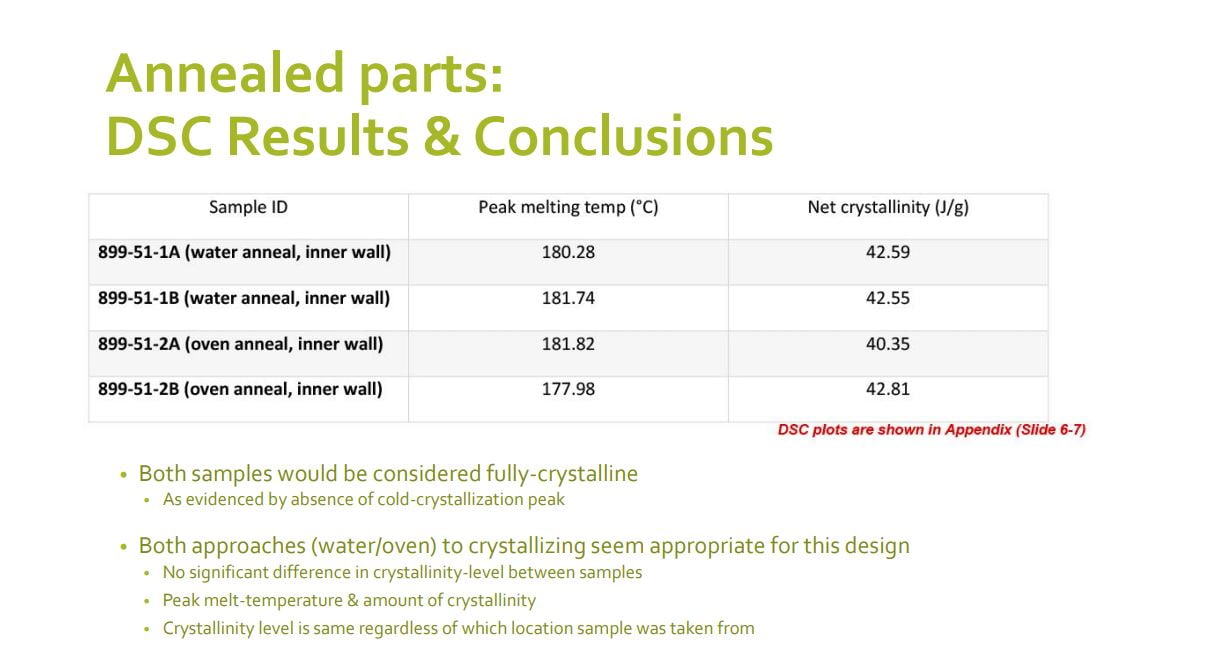 Annealed parts:
DSC Results & Conclusions

| Sample ID | Peak melting temp (°C) | Net crystallinity (J/g) |
|---|---|---|
| 899-51-1A (water anneal, inner wall) | 180.28 | 42.59 |
| 899-51-1B (water anneal, inner wall) | 181.74 | 42.55 |
| 899-51-2A (oven anneal, inner wall) | 181.82 | 40.35 |
| 899-51-2B (oven anneal, inner wall) | 177.98 | 42.81 |

DSC plots are shown in Appendix (Slide 6-7)

• Both samples would be considered fully-crystalline
• As evidenced by absence of cold-crystallization peak

• Both approaches (water/oven) to crystallizing seem appropriate for this design
• No significant difference in crystallinity-level between samples
• Peak melt-temperature & amount of crystallinity
• Crystallinity level is same regardless of which location sample was taken from